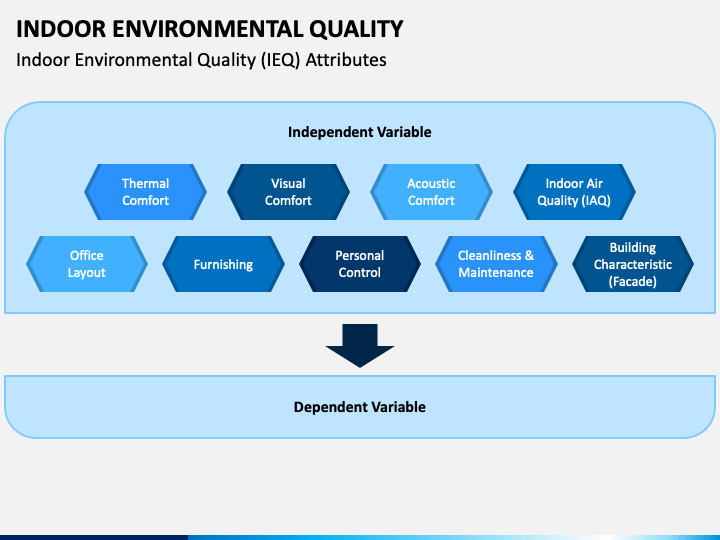 INDOOR ENVIRONMENTAL QUALITY
Indoor Environmental Quality (IEQ) Attributes

Independent Variable

Thermal Comfort

Visual Comfort

Acoustic Comfort

Indoor Air Quality (IAQ)

Office Layout

Furnishing

Personal Control

Cleanliness & Maintenance

Building Characteristic (Facade)

Dependent Variable